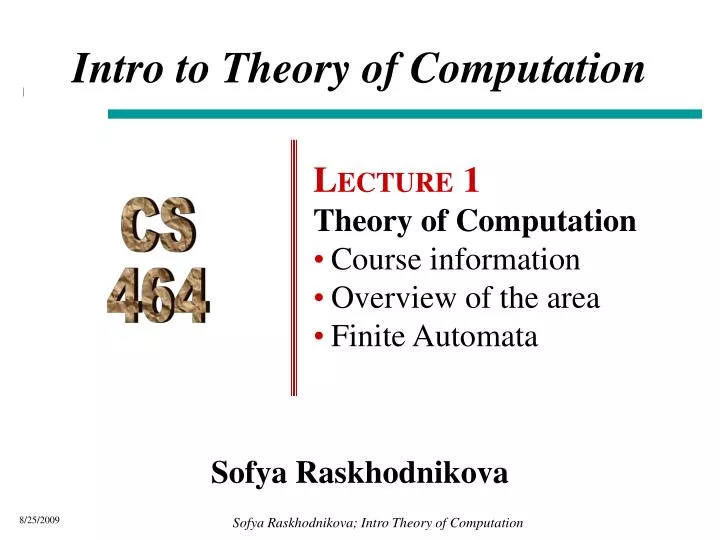 Intro to Theory of Computation

CS 464

LECTURE 1
Theory of Computation
• Course information
• Overview of the area
• Finite Automata

Sofya Raskhodnikova

8/25/2009

Sofya Raskhodnikova; Intro Theory of Computation